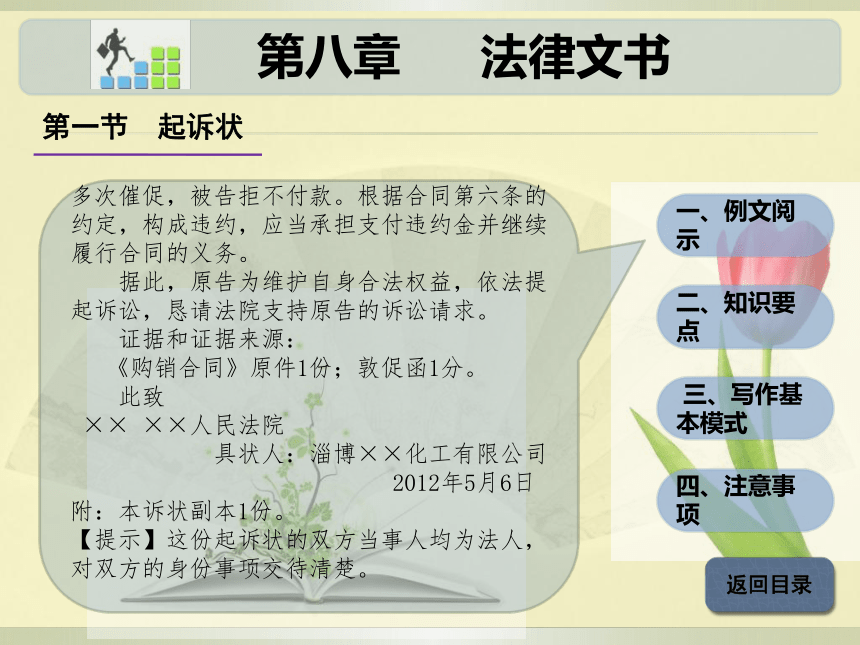 第八章　法律文书

第一节　起诉状

多次催促，被告拒不付款。根据合同第六条的约定，构成违约，应当承担支付违约金并继续履行合同的义务。

据此，原告为维护自身合法权益，依法提起诉讼，恳请法院支持原告的诉讼请求。

证据和证据来源：

《购销合同》原件1份；敦促函1分。

此致

×× ××人民法院

具状人：淄博××化工有限公司

2012年5月6日

附：本诉状副本1份。

【提示】这份起诉状的双方当事人均为法人，对双方的身份事项交待清楚。

一、例文阅示

二、知识要点

三、写作基本模式

四、注意事项

返回目录